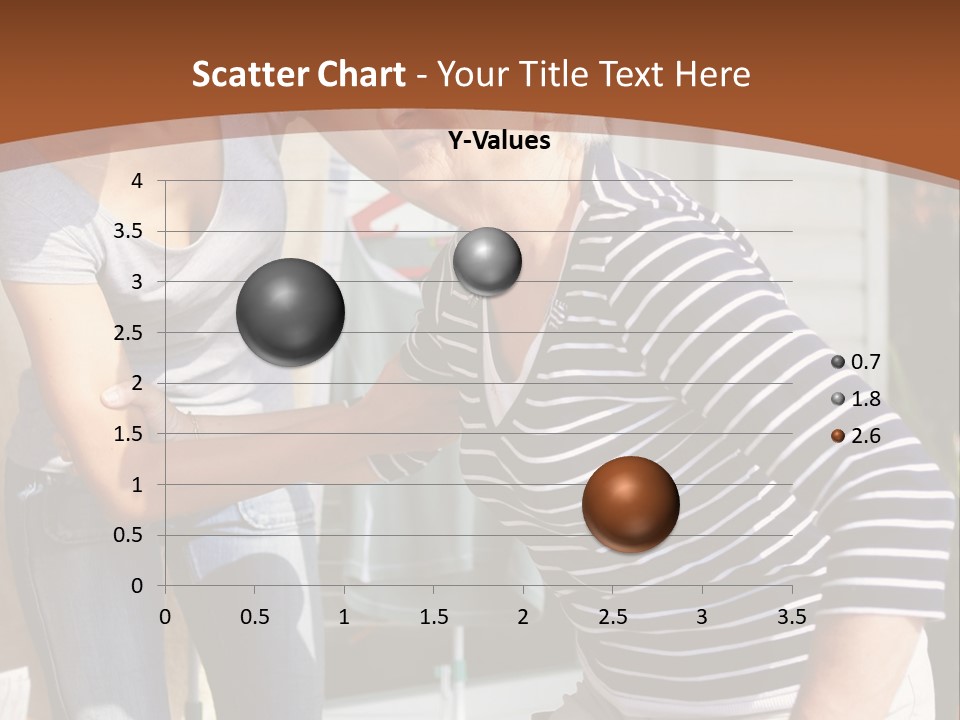 Scatter Chart - Your Title Text Here

Y-Values

4
3.5
3
2.5
2
1.5
1
0.5
0

0 0.5 1 1.5 2 2.5 3 3.5

0.7
1.8
2.6